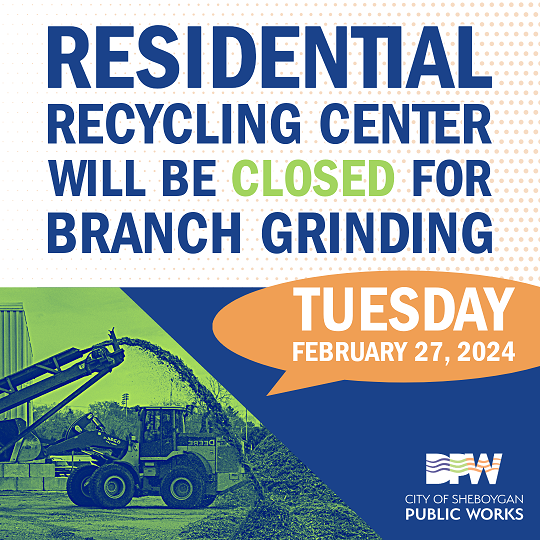 RESIDENTIAL RECYCLING CENTER WILL BE CLOSED FOR BRANCH GRINDING

TUESDAY
FEBRUARY 27, 2024

DEERE

DPW
CITY OF SHEBOYGAN
PUBLIC WORKS